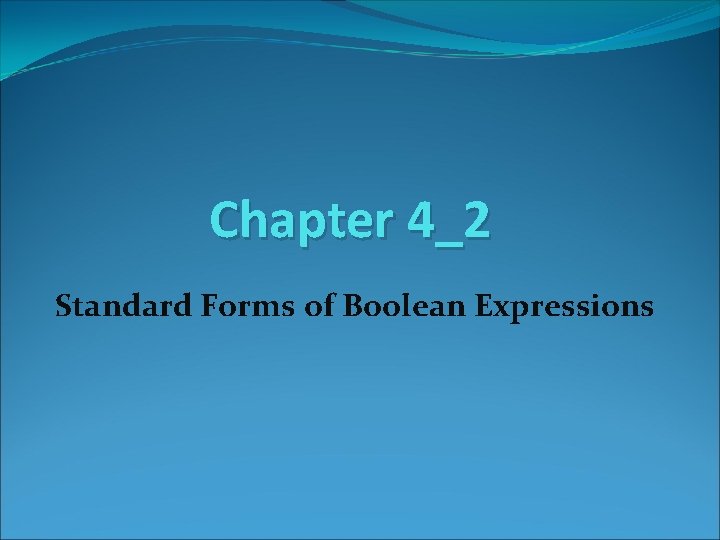 Chapter 4_2

Standard Forms of Boolean Expressions